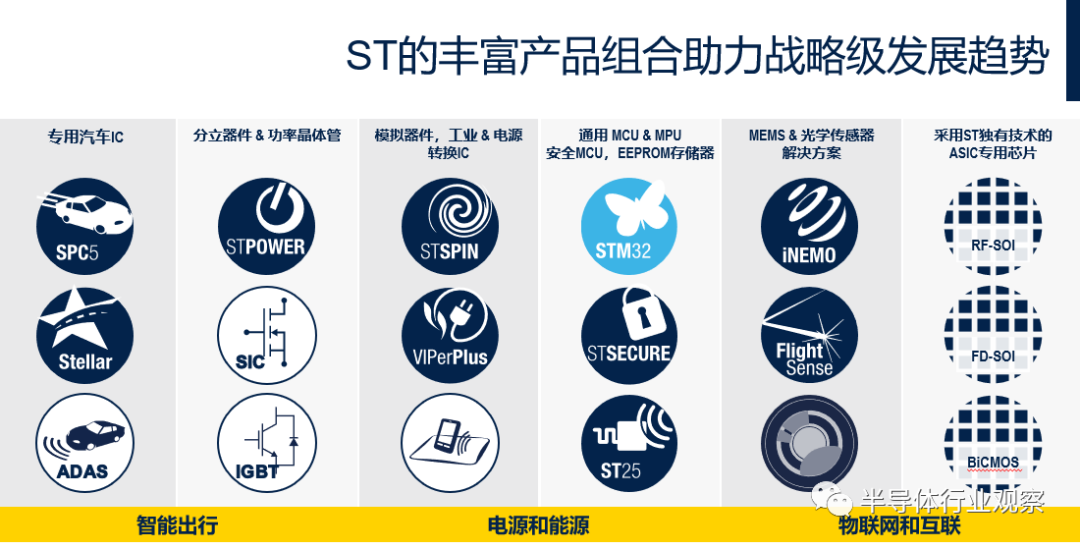 ST的丰富产品组合助力战略级发展趋势

专用汽车IC

SPC5

Stellar

ADAS

分立器件 & 功率晶体管

STPOWER

SIC

IGBT

模拟器件，工业 & 电源转换IC

STSPIN

VIPerPlus

通用 MCU & MPU
安全MCU，EEPROM存储器

STM32

STSECURE

ST25

MEMS & 光学传感器解决方案

iNEMO

Flight Sense

采用ST独有技术的ASIC专用芯片

RF-SOI

FD-SOI

BiCMOS

智能出行

电源和能源

物联网和互联

半导体行业观察